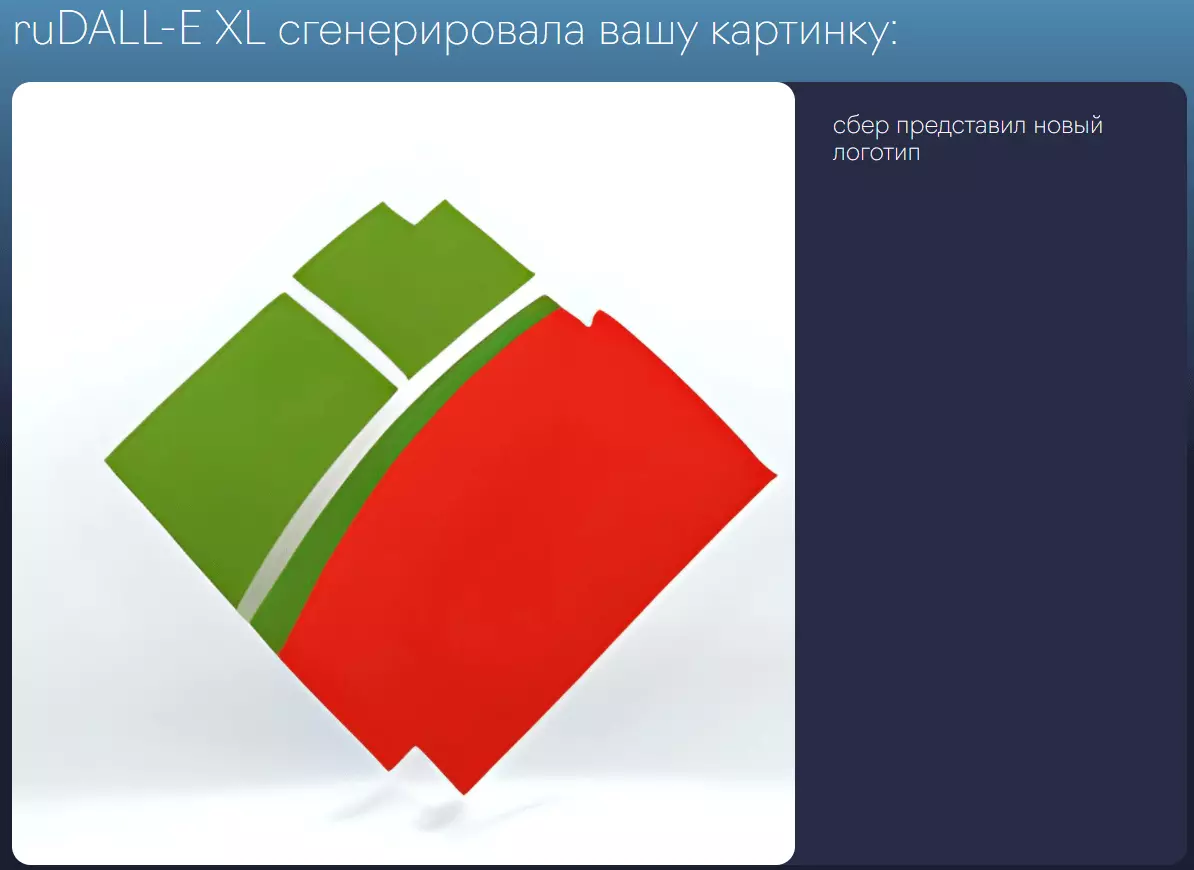 ruDALL-E XL сгенерировала вашу картинку:

сбер представил новый логотип